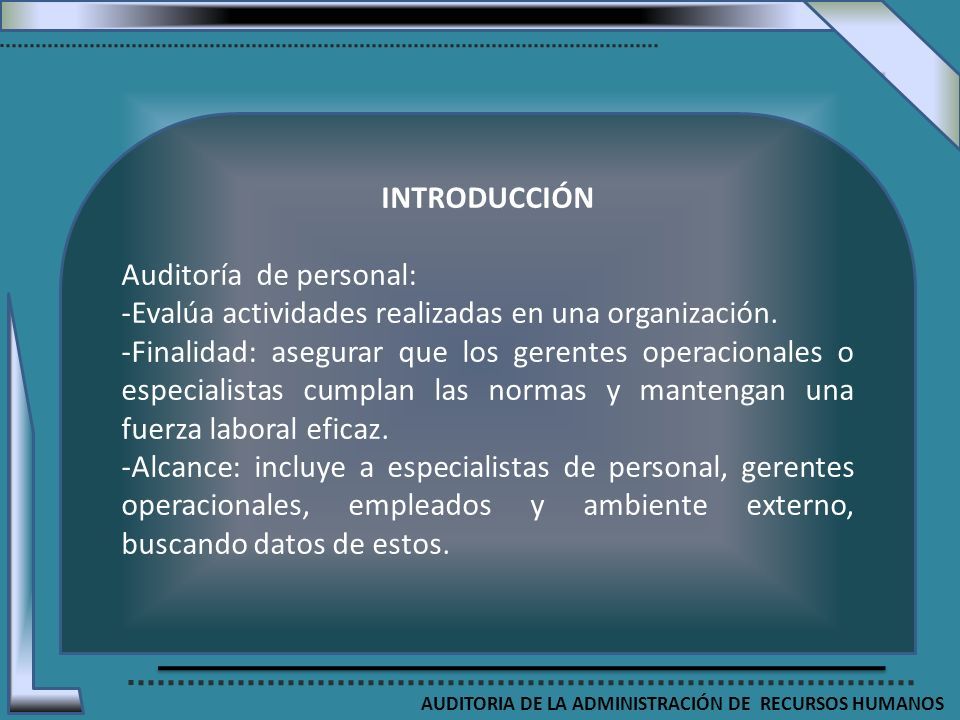 INTRODUCCIÓN

Auditoría de personal:
-Evalúa actividades realizadas en una organización.
-Finalidad: asegurar que los gerentes operacionales o especialistas cumplan las normas y mantengan una fuerza laboral eficaz.
-Alcance: incluye a especialistas de personal, gerentes operacionales, empleados y ambiente externo, buscando datos de estos.

AUDITORIA DE LA ADMINISTRACIÓN DE RECURSOS HUMANOS